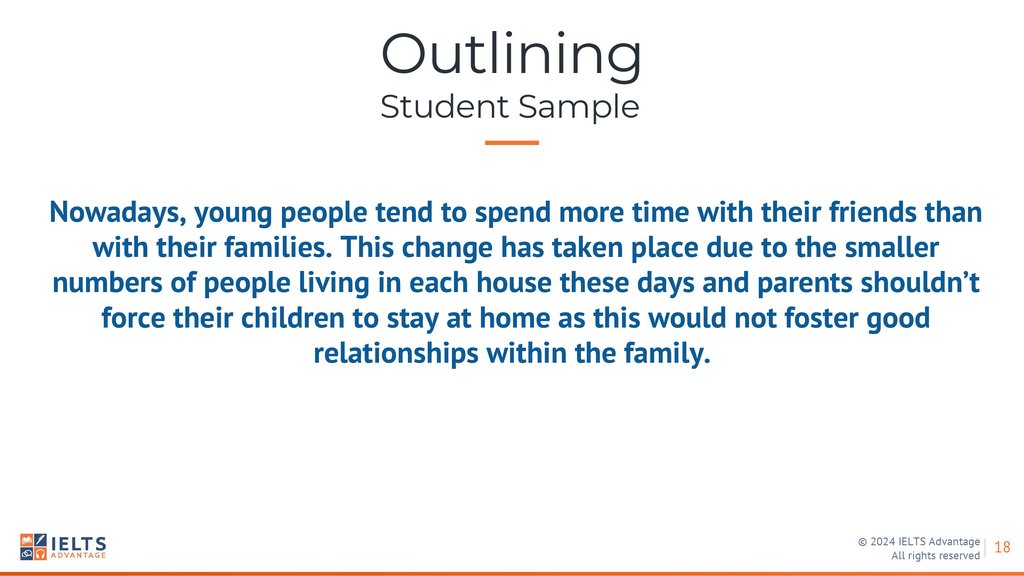 Outlining
Student Sample

Nowadays, young people tend to spend more time with their friends than with their families. This change has taken place due to the smaller numbers of people living in each house these days and parents shouldn't force their children to stay at home as this would not foster good relationships within the family.

IELTS ADVANTAGE

© 2024 IELTS Advantage
All rights reserved

18